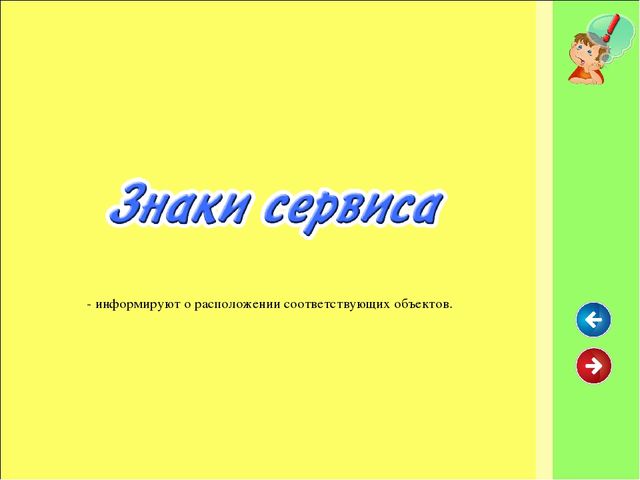 !

Знаки сервиса

- информируют о расположении соответствующих объектов.